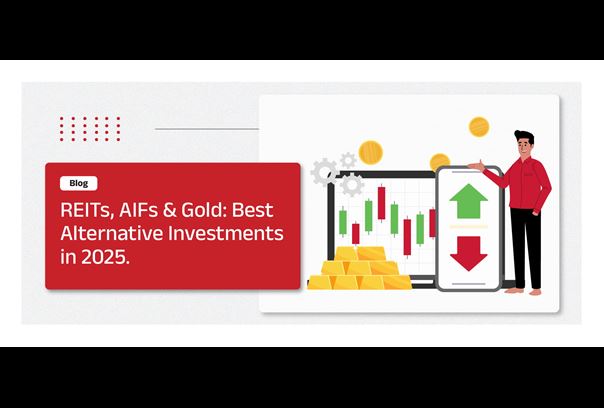 Blog

REITs, AIFs & Gold: Best Alternative Investments in 2025.